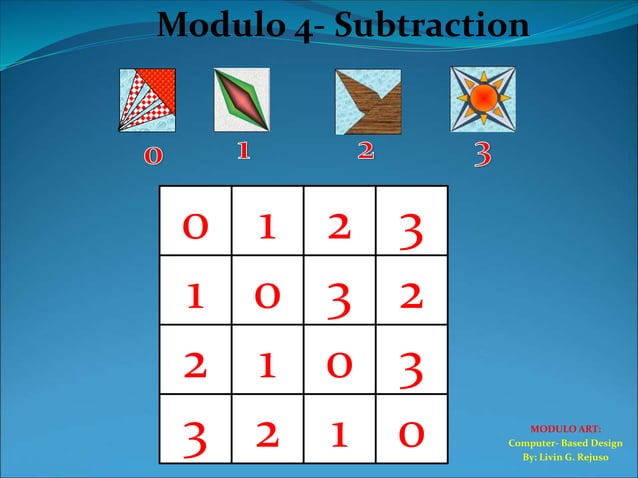 Modulo 4- Subtraction

0 1 2 3

| 0 | 1 | 2 | 3 |
|---|---|---|---|
| 1 | 0 | 3 | 2 |
| 2 | 1 | 0 | 3 |
| 3 | 2 | 1 | 0 |

MODULO ART:
Computer- Based Design
By: Livin G. Rejuso